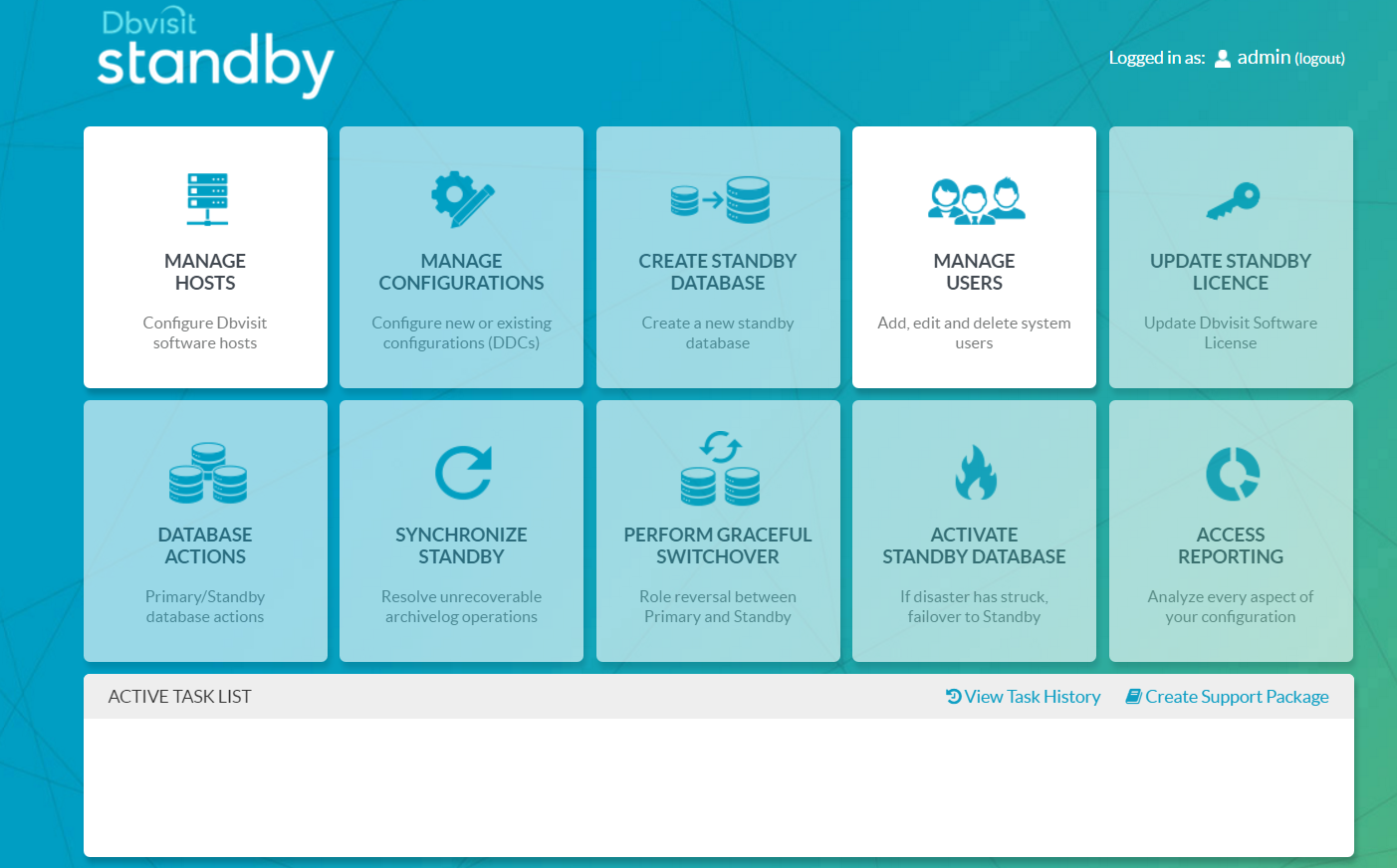 Dbvisit
standby

Logged in as: admin (logout)

MANAGE HOSTS

Configure Dbvisit software hosts

MANAGE CONFIGURATIONS

Configure new or existing configurations (DDCs)

CREATE STANDBY DATABASE

Create a new standby database

MANAGE USERS

Add, edit and delete system users

UPDATE STANDBY LICENCE

Update Dbvisit Software License

DATABASE ACTIONS

Primary/Standby database actions

SYNCHRONIZE STANDBY

Resolve unrecoverable archivelog operations

PERFORM GRACEFUL SWITCHOVER

Role reversal between Primary and Standby

ACTIVATE STANDBY DATABASE

If disaster has struck, failover to Standby

ACCESS REPORTING

Analyze every aspect of your configuration

ACTIVE TASK LIST

View Task History

Create Support Package